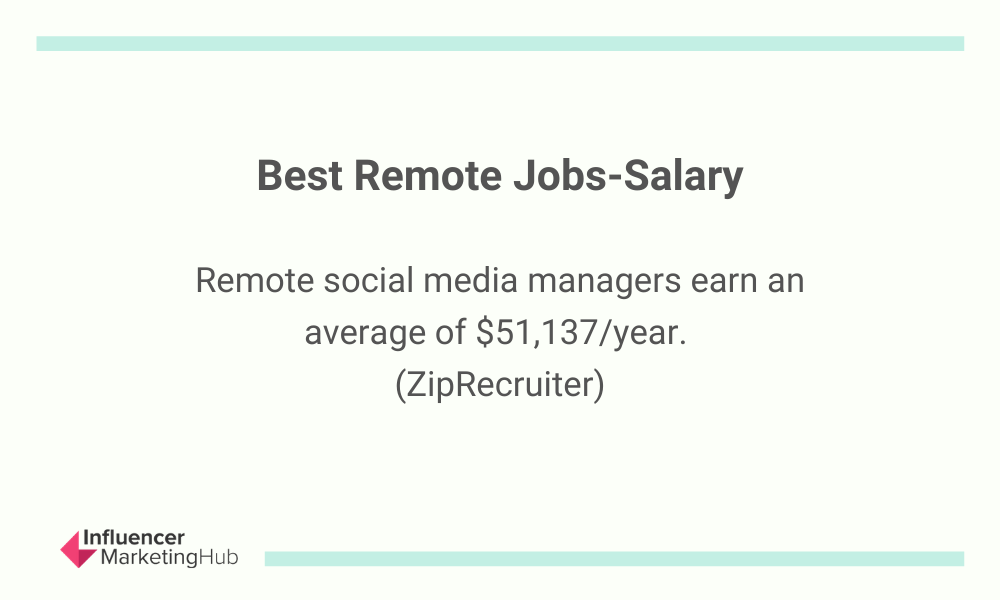 Best Remote Jobs-Salary

Remote social media managers earn an average of \$51,137/year. (ZipRecruiter)

Influencer MarketingHub